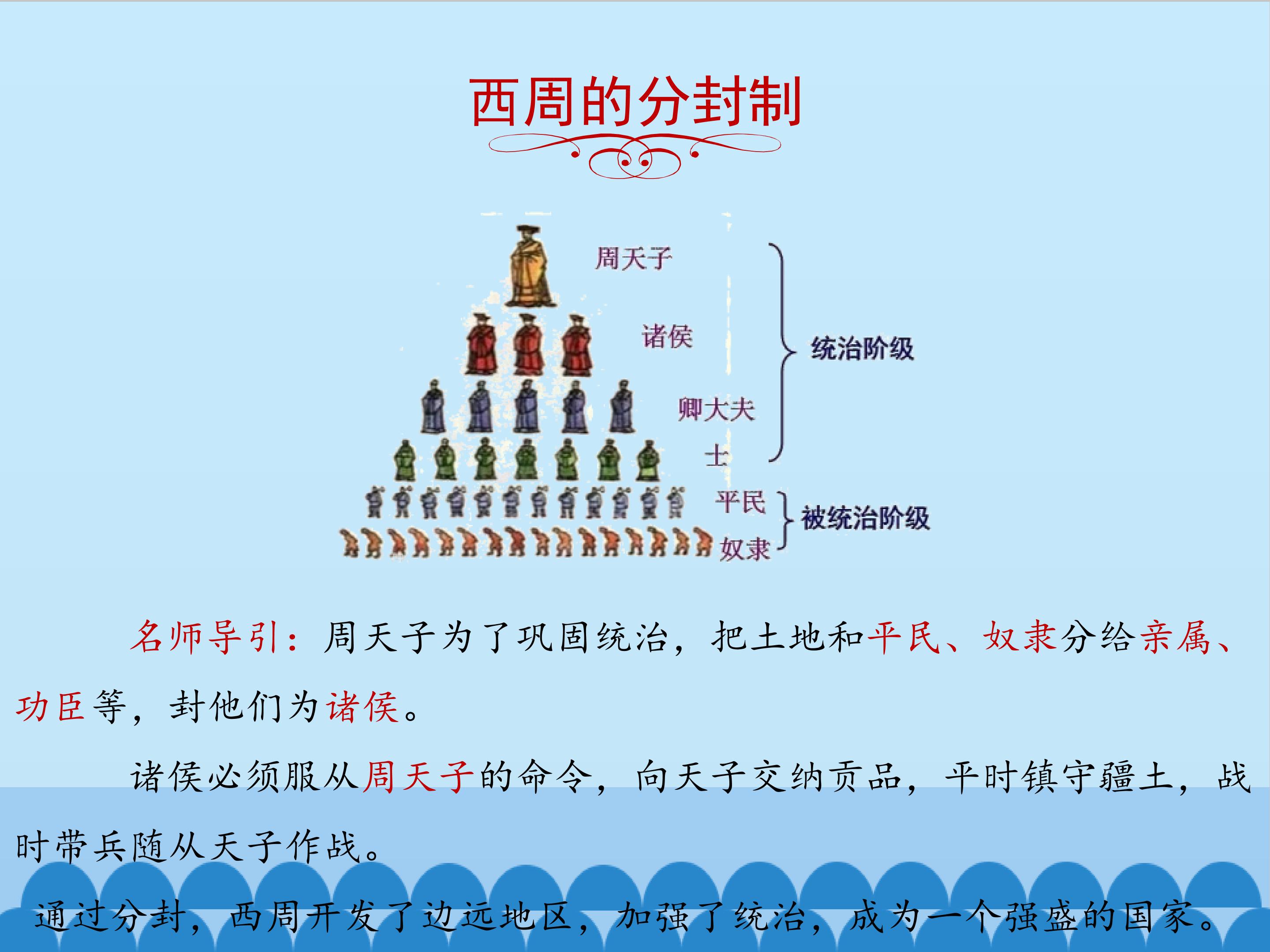 西周的分封制

周天子
诸侯
卿大夫
士
统治阶级
平民
奴隶
被统治阶级

名师导引：周天子为了巩固统治，把土地和平民、奴隶分给亲属、功臣等，封他们为诸侯。

诸侯必须服从周天子的命令，向天子交纳贡品，平时镇守疆土，战时带兵随从天子作战。

通过分封，西周开发了边远地区，加强了统治，成为一个强盛的国家。